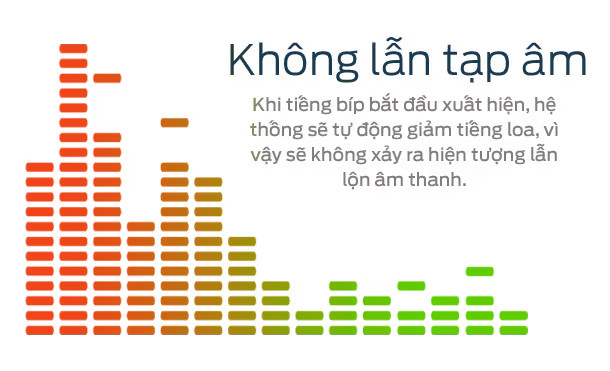 Không lẫn tạp âm

Khi tiếng bíp bắt đầu xuất hiện, hệ thống sẽ tự động giảm tiếng loa, vì vậy sẽ không xảy ra hiện tượng lẫn lộn âm thanh.